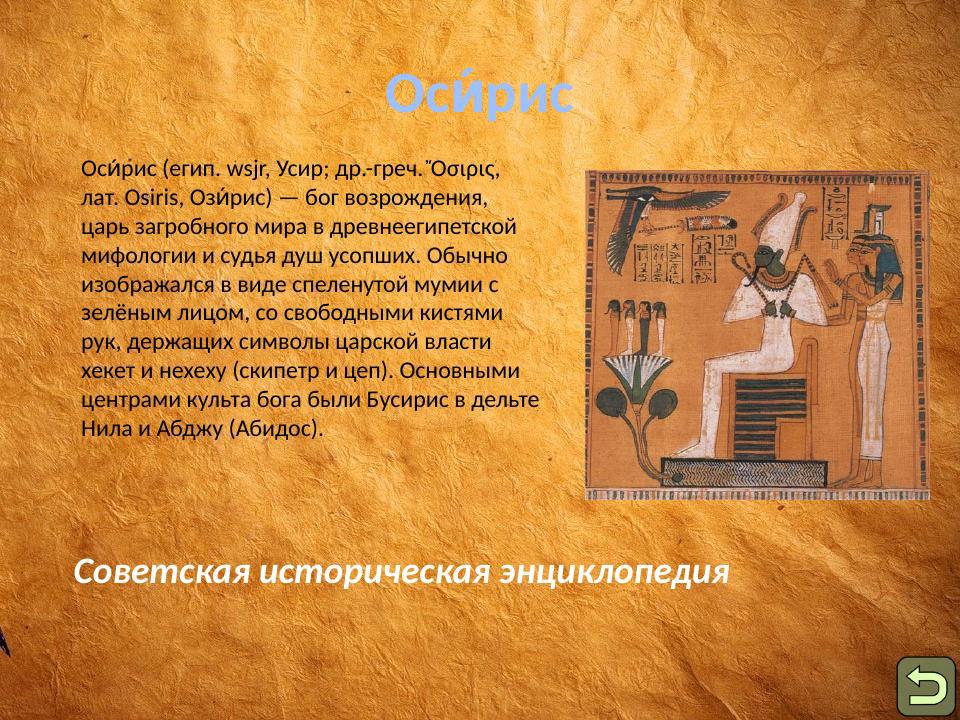 Оси́рис

Оси́рис (егип. wsjr, Усир; др.-греч. Ὄσιρις, лат. Osiris, Ози́рис) — бог возрождения, царь загробного мира в древнеегипетской мифологии и судья душ усопших. Обычно изображался в виде спеленутой мумии с зелёным лицом, со свободными кистями рук, держащих символы царской власти хекет и нехеху (скипетр и цеп). Основными центрами культа бога были Бусирис в дельте Нила и Абджу (Абидос).

Советская историческая энциклопедия